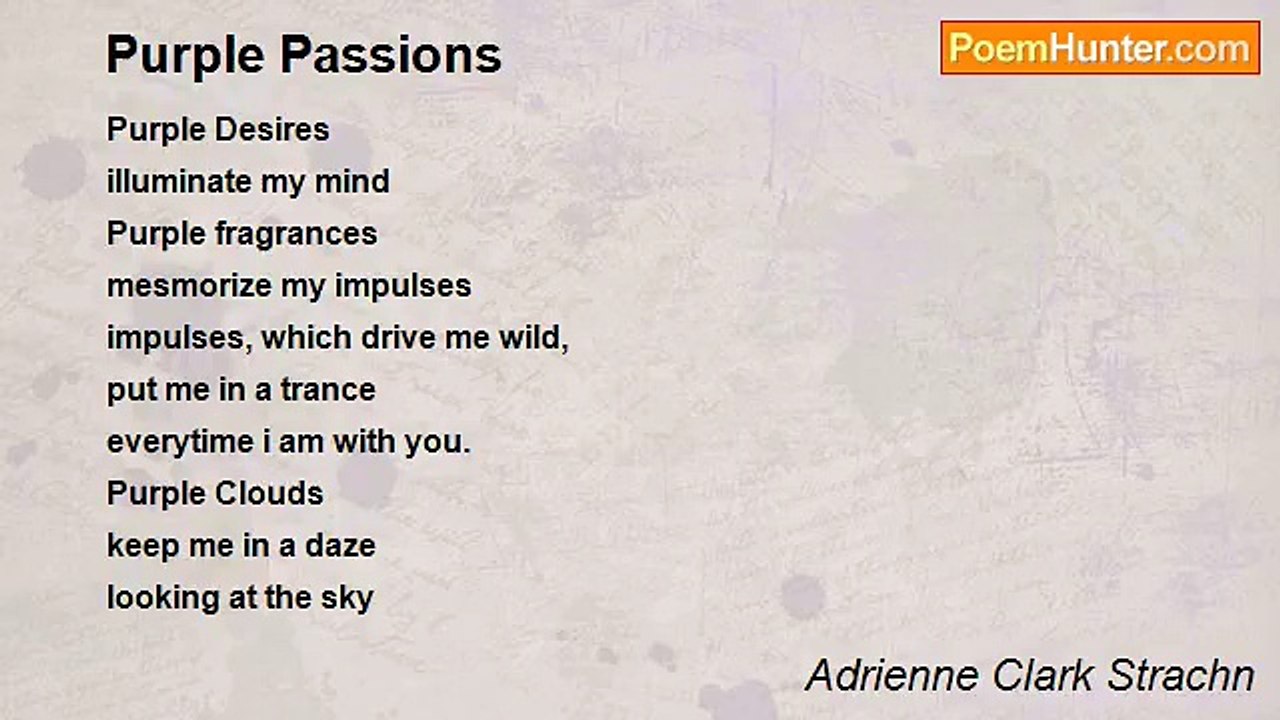 Purple Passions

PoemHunter.com

Purple Desires
illuminate my mind
Purple fragrances
mesmorize my impulses
impulses, which drive me wild,
put me in a trance
everytime i am with you.
Purple Clouds
keep me in a daze
looking at the sky

Adrienne Clark Strachn